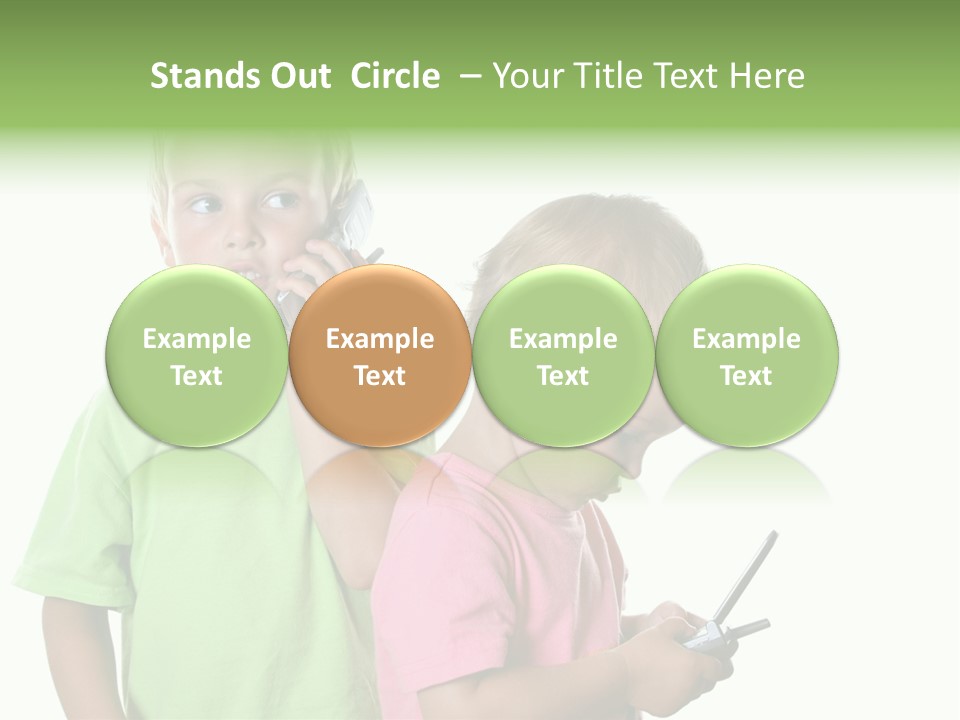 Stands Out Circle – Your Title Text Here

Example Text

Example Text

Example Text

Example Text